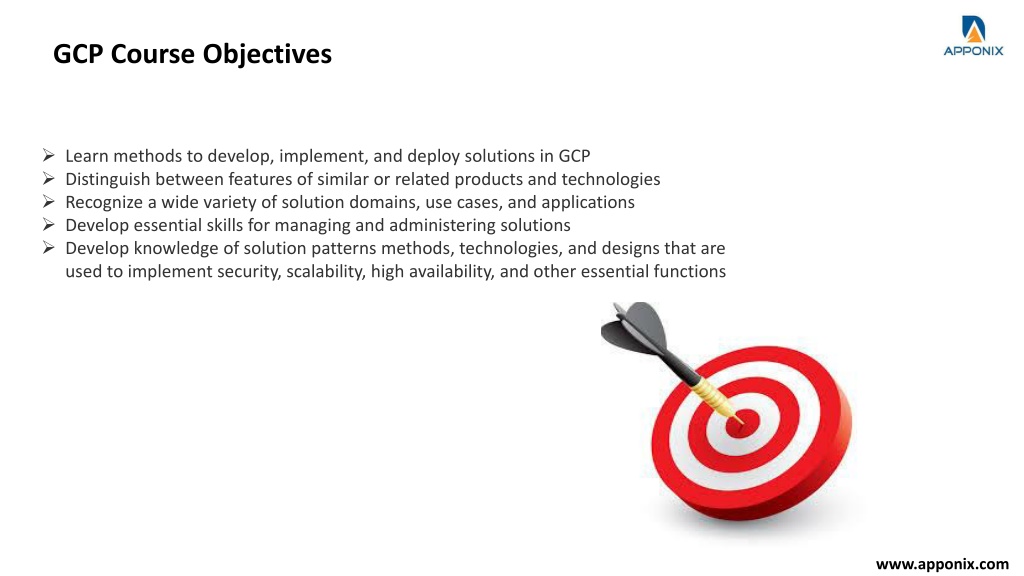 GCP Course Objectives

APPONIX

➢ Learn methods to develop, implement, and deploy solutions in GCP
➢ Distinguish between features of similar or related products and technologies
➢ Recognize a wide variety of solution domains, use cases, and applications
➢ Develop essential skills for managing and administering solutions
➢ Develop knowledge of solution patterns methods, technologies, and designs that are used to implement security, scalability, high availability, and other essential functions

www.apponix.com